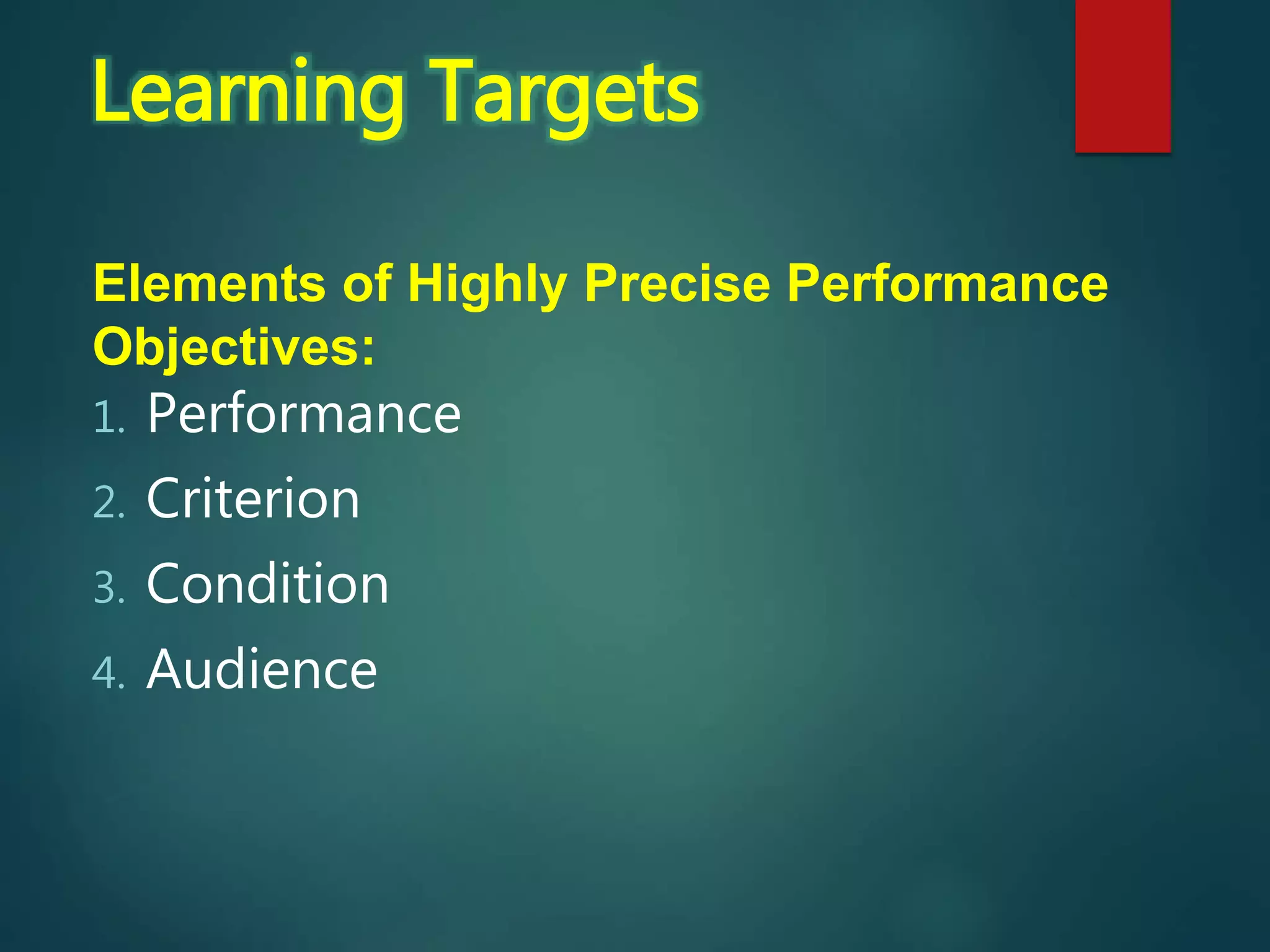 Learning Targets

Elements of Highly Precise Performance Objectives:
1. Performance
2. Criterion
3. Condition
4. Audience